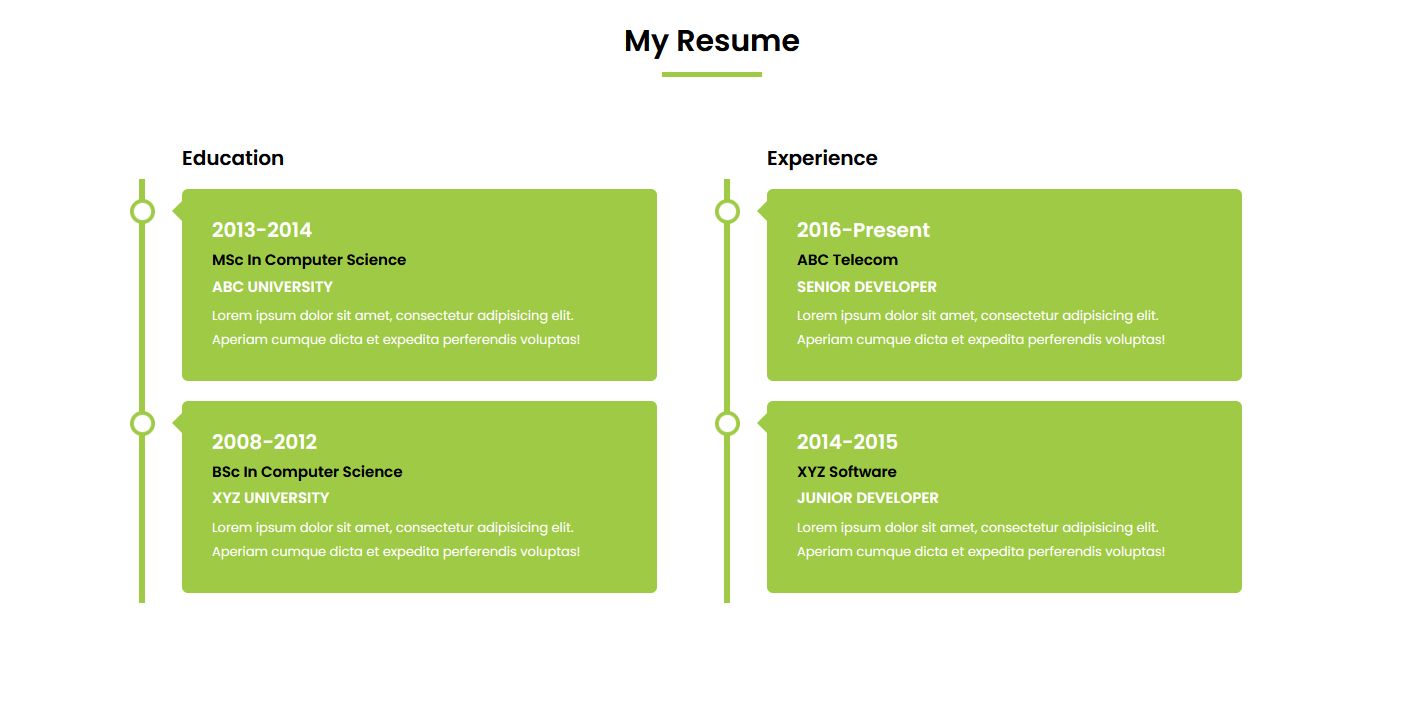 My Resume

Education

2013-2014
MSc In Computer Science
ABC UNIVERSITY
Lorem ipsum dolor sit amet, consectetur adipisicing elit. Aperiam cumque dicta et expedita perferendis voluptas!

2008-2012
BSc In Computer Science
XYZ UNIVERSITY
Lorem ipsum dolor sit amet, consectetur adipisicing elit. Aperiam cumque dicta et expedita perferendis voluptas!

Experience

2016-Present
ABC Telecom
SENIOR DEVELOPER
Lorem ipsum dolor sit amet, consectetur adipisicing elit. Aperiam cumque dicta et expedita perferendis voluptas!

2014-2015
XYZ Software
JUNIOR DEVELOPER
Lorem ipsum dolor sit amet, consectetur adipisicing elit. Aperiam cumque dicta et expedita perferendis voluptas!